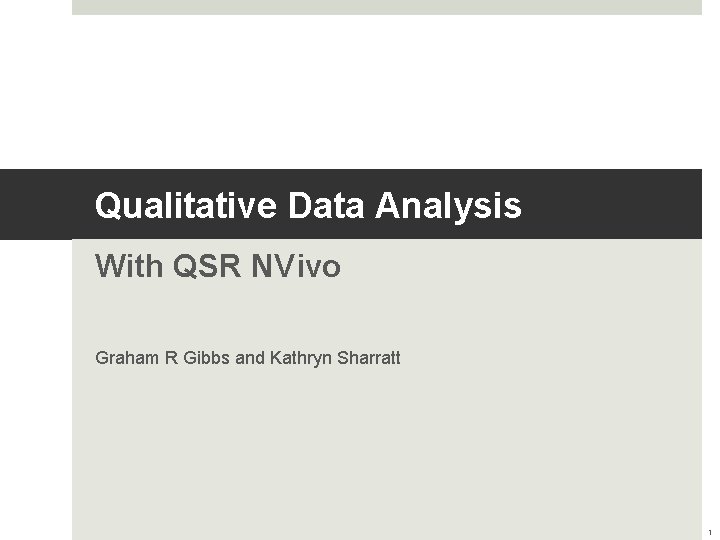 Qualitative Data Analysis

With QSR NVivo

Graham R Gibbs and Kathryn Sharratt

1